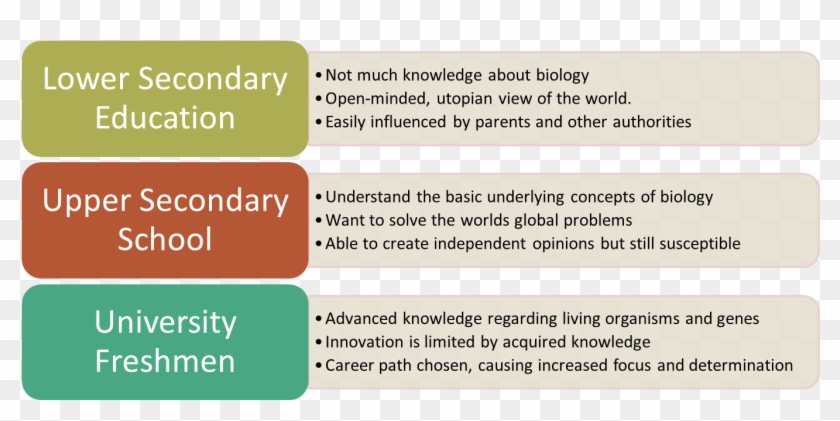 Lower Secondary Education

• Not much knowledge about biology
• Open-minded, utopian view of the world.
• Easily influenced by parents and other authorities

Upper Secondary School

• Understand the basic underlying concepts of biology
• Want to solve the worlds global problems
• Able to create independent opinions but still susceptible

University Freshmen

• Advanced knowledge regarding living organisms and genes
• Innovation is limited by acquired knowledge
• Career path chosen, causing increased focus and determination